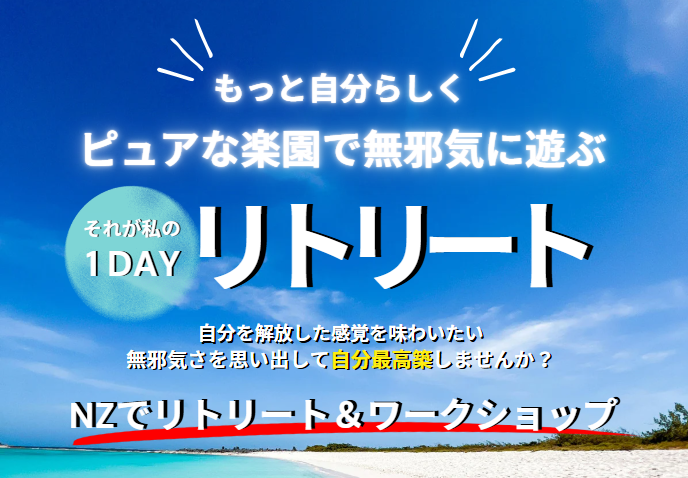 もっと自分らしく
ピュアな楽園で無邪気に遊ぶ

それが私の
1DAY
リトリート

自分を解放した感覚を味わいたい
無邪気さを思い出して自分最高築しませんか？

NZでリトリート＆ワークショップ